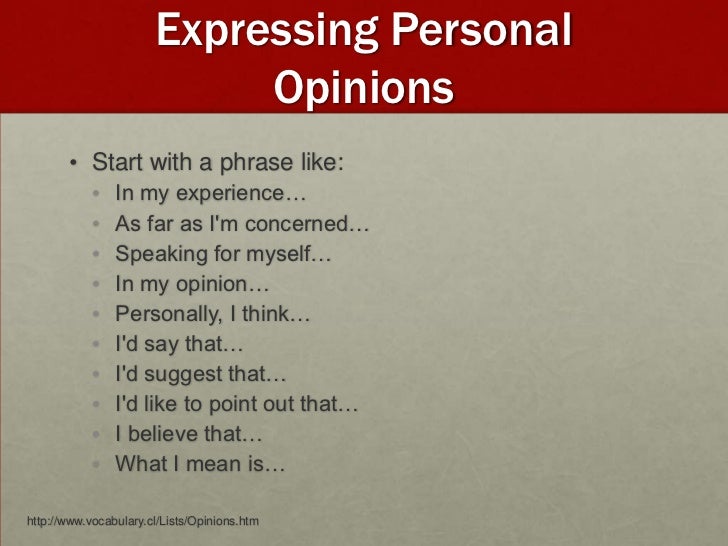 Expressing Personal Opinions

• Start with a phrase like:
  • In my experience…
  • As far as I'm concerned…
  • Speaking for myself…
  • In my opinion…
  • Personally, I think…
  • I'd say that…
  • I'd suggest that…
  • I'd like to point out that…
  • I believe that…
  • What I mean is…

http://www.vocabulary.cl/Lists/Opinions.htm